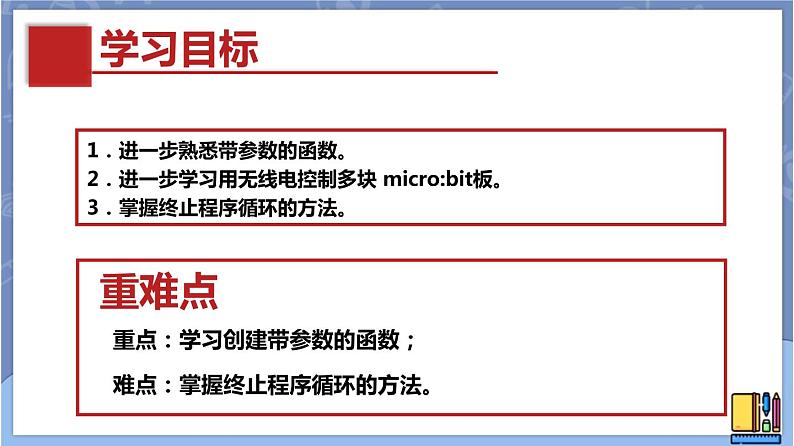 学习目标

1．进一步熟悉带参数的函数。
2．进一步学习用无线电控制多块 micro:bit板。
3．掌握终止程序循环的方法。

重难点

重点：学习创建带参数的函数；

难点：掌握终止程序循环的方法。